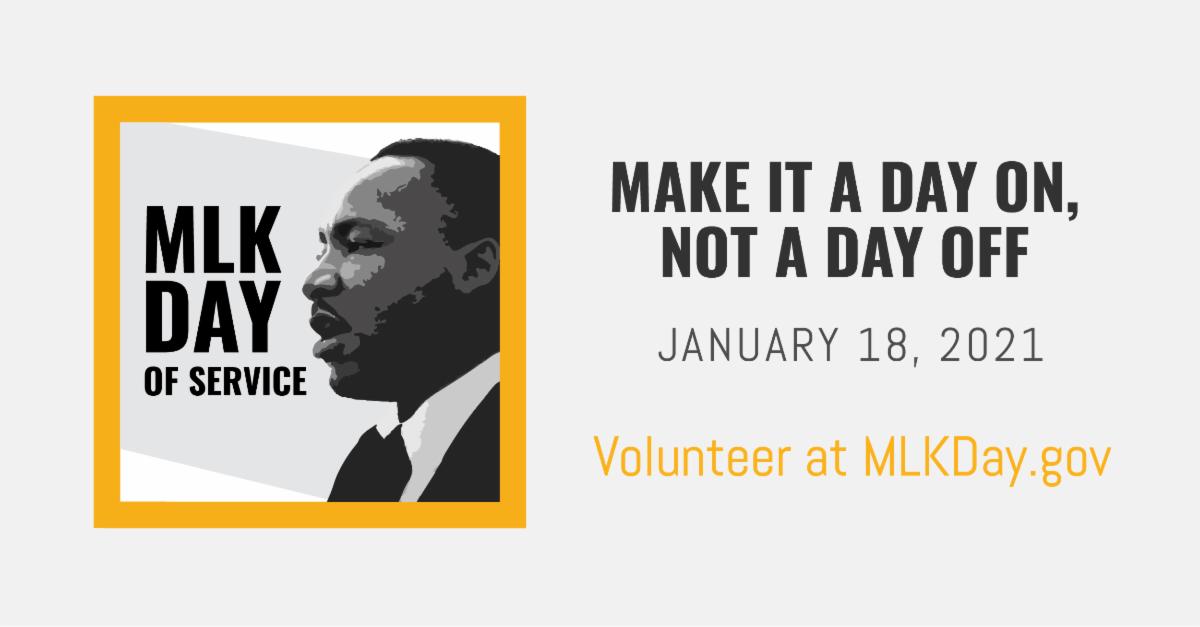 MLK DAY OF SERVICE

MAKE IT A DAY ON, NOT A DAY OFF

JANUARY 18, 2021

Volunteer at MLKDay.gov